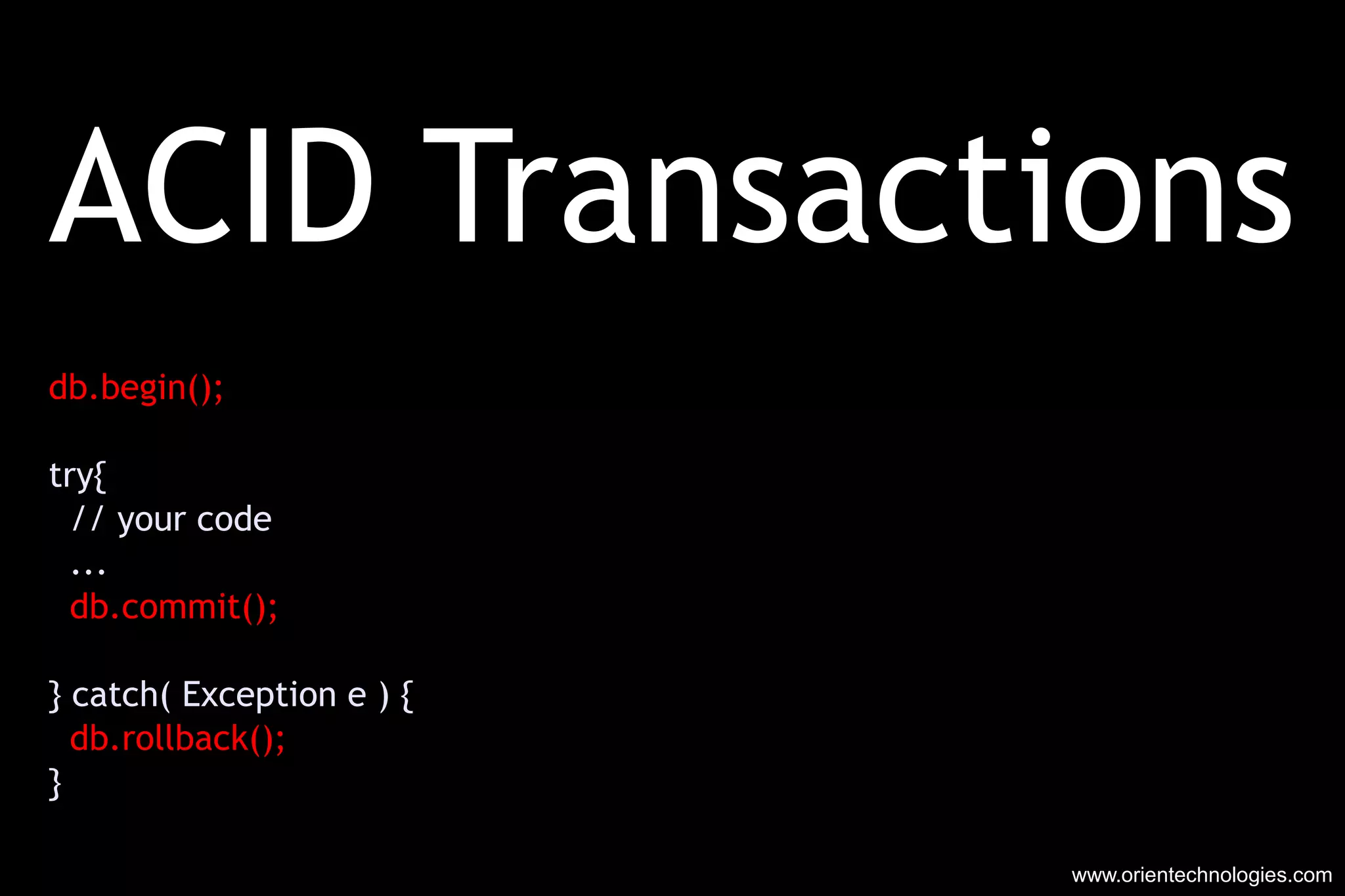 ACID Transactions

db.begin();

try{
  // your code
  ...
  db.commit();

} catch( Exception e ) {
  db.rollback();
}

www.orientechnologies.com